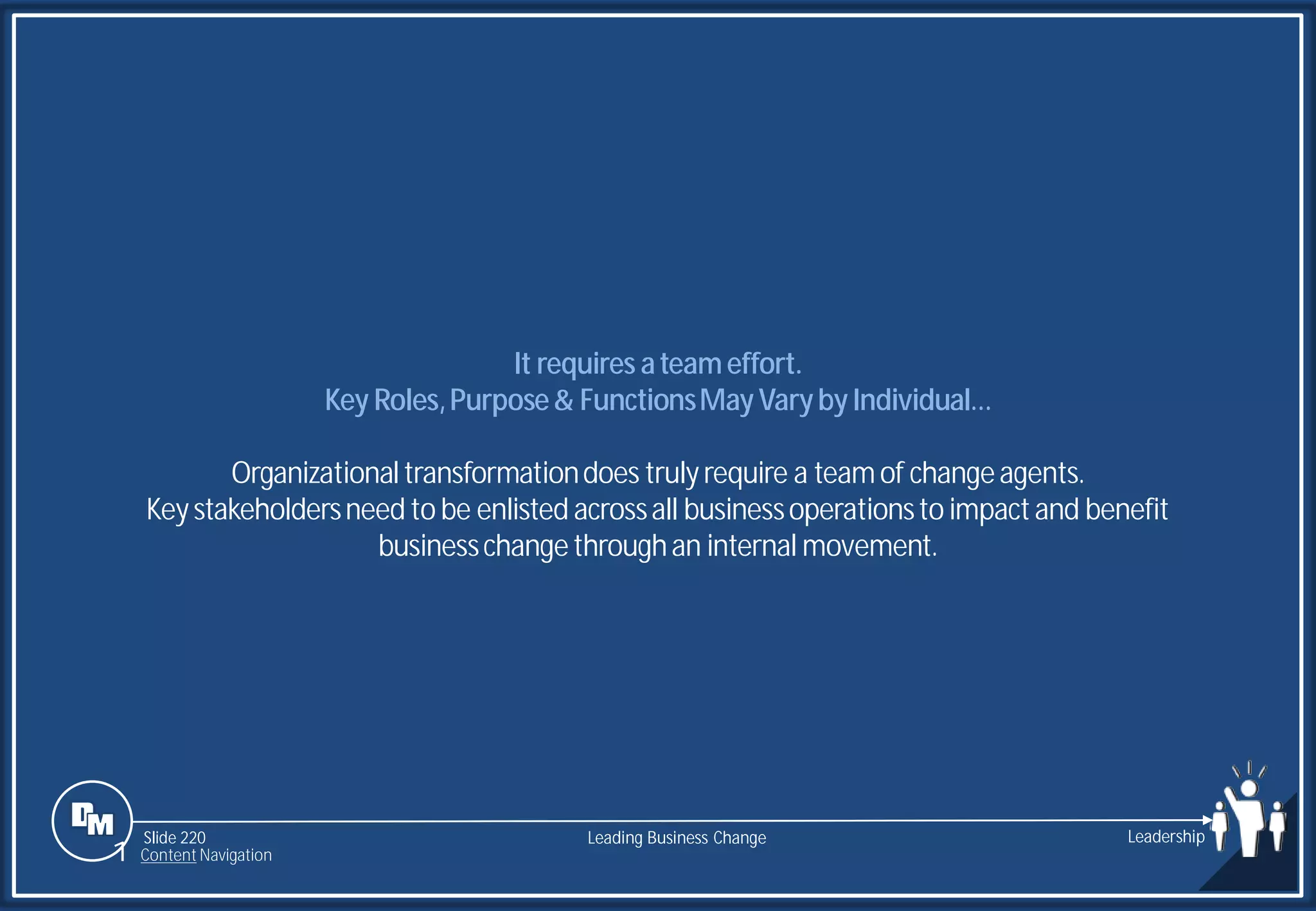 It requires a team effort.
Key Roles, Purpose & Functions May Vary by Individual…

Organizational transformation does truly require a team of change agents. Key stakeholders need to be enlisted across all business operations to impact and benefit business change through an internal movement.

DM

Slide 220
Content Navigation

Leading Business Change

Leadership